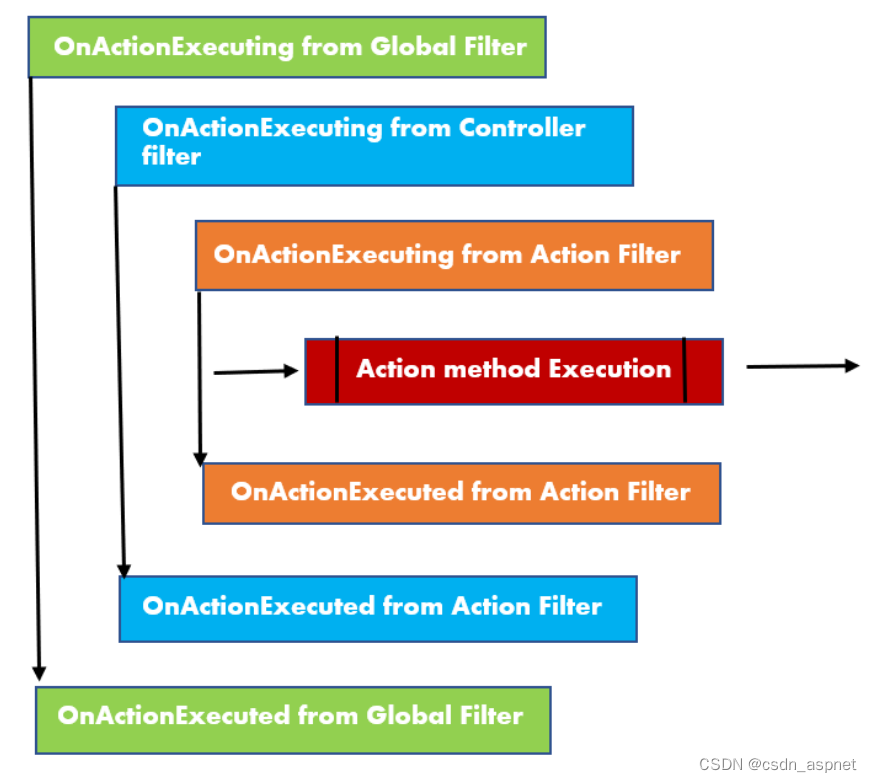 OnActionExecuting from Global Filter

OnActionExecuting from Controller filter

OnActionExecuting from Action Filter

Action method Execution

OnActionExecuted from Action Filter

OnActionExecuted from Action Filter

OnActionExecuted from Global Filter

CSDN @csdn_aspnet